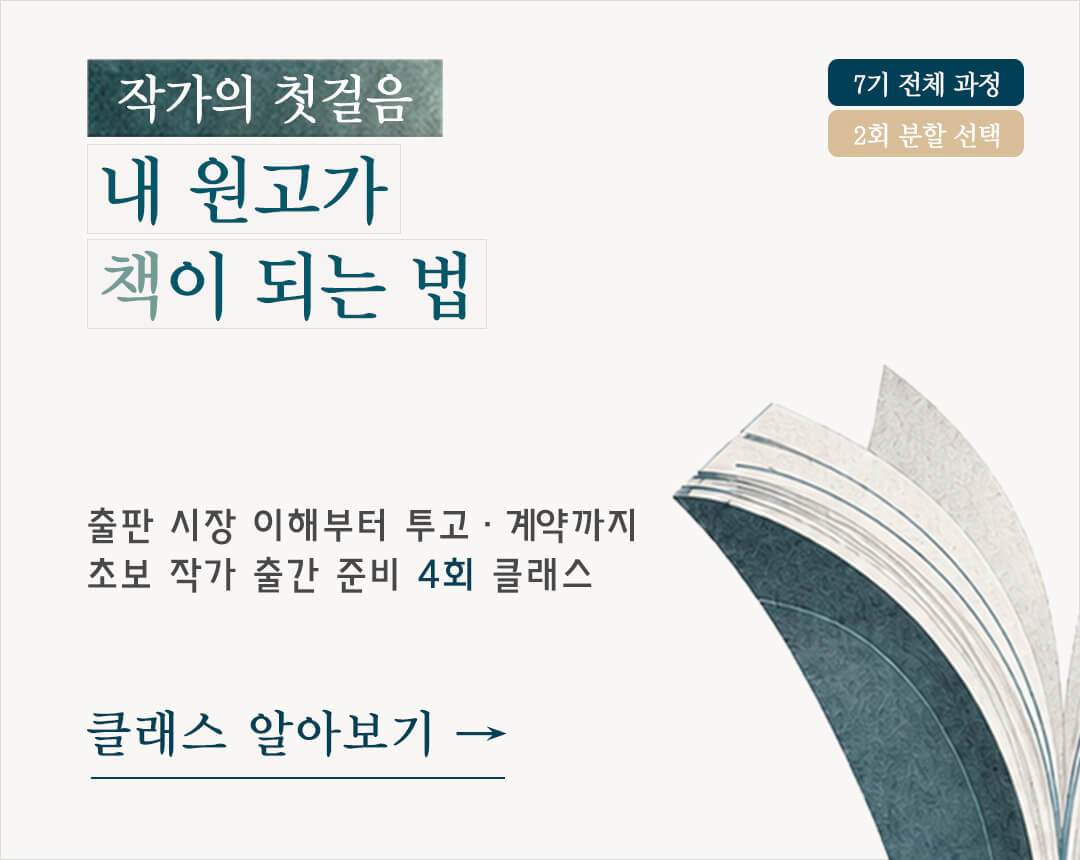 작가의 첫걸음

내 원고가
책이 되는 법

7기 전체 과정
2회 분할 선택

출판 시장 이해부터 투고 · 계약까지
초보 작가 출간 준비 4회 클래스

클래스 알아보기 →